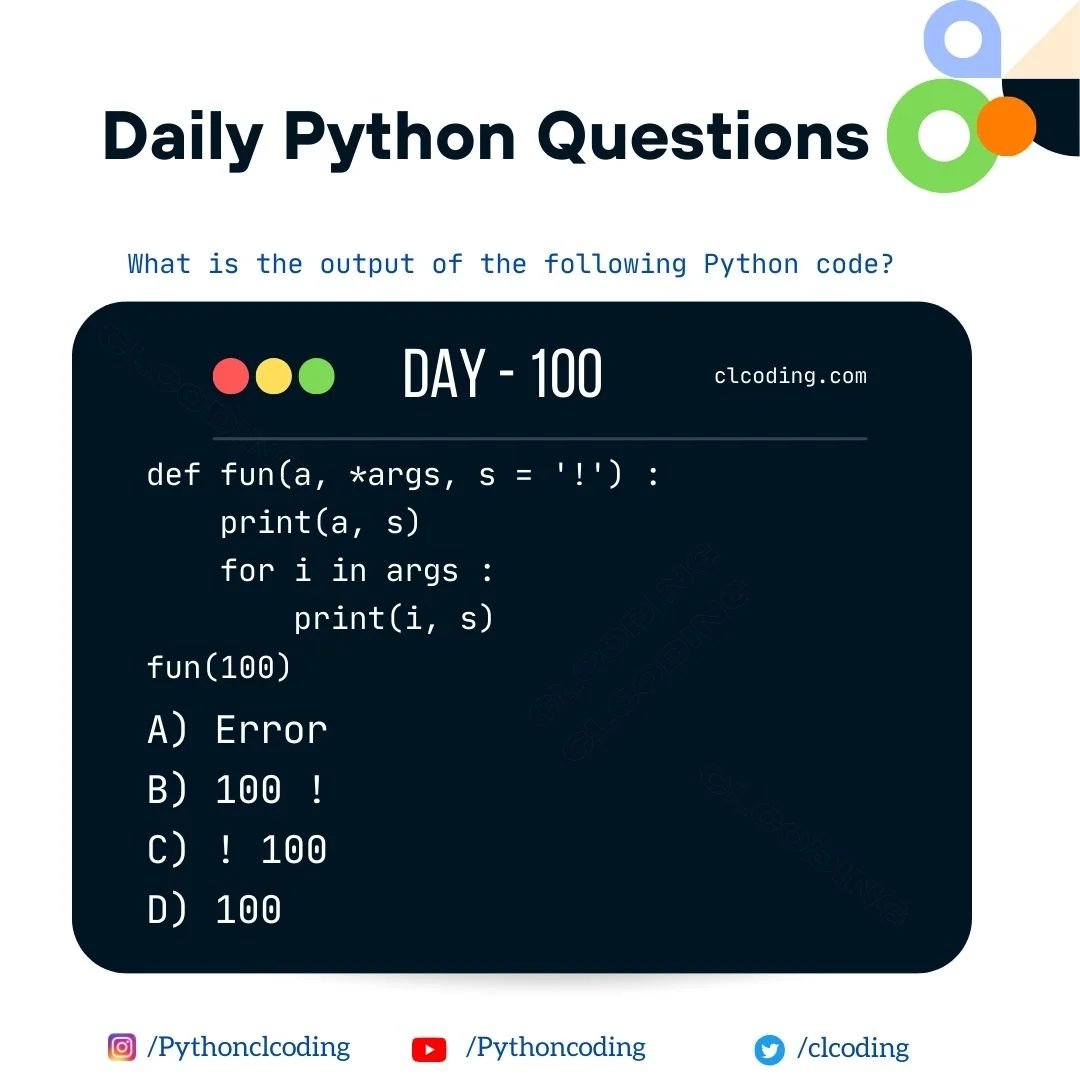 Daily Python Questions

What is the output of the following Python code?

DAY - 100

clcoding.com

def fun(a, *args, s = '!') :
    print(a, s)
    for i in args :
        print(i, s)
fun(100)

A) Error
B) 100 !
C) ! 100
D) 100

/Pythonclcoding /Pythoncoding /clcoding